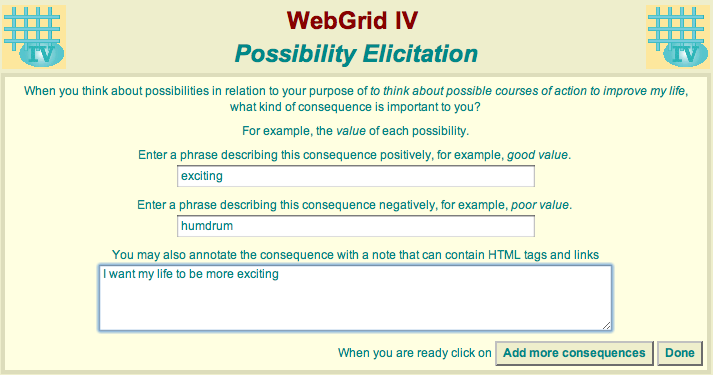 IV

WebGrid IV

Possibility Elicitation

IV

When you think about possibilities in relation to your purpose of to think about possible courses of action to improve my life, what kind of consequence is important to you?

For example, the value of each possibility.

Enter a phrase describing this consequence positively, for example, good value.

exciting

Enter a phrase describing this consequence negatively, for example, poor value.

humdrum

You may also annotate the consequence with a note that can contain HTML tags and links

I want my life to be more exciting

When you are ready click on Add more consequences Done